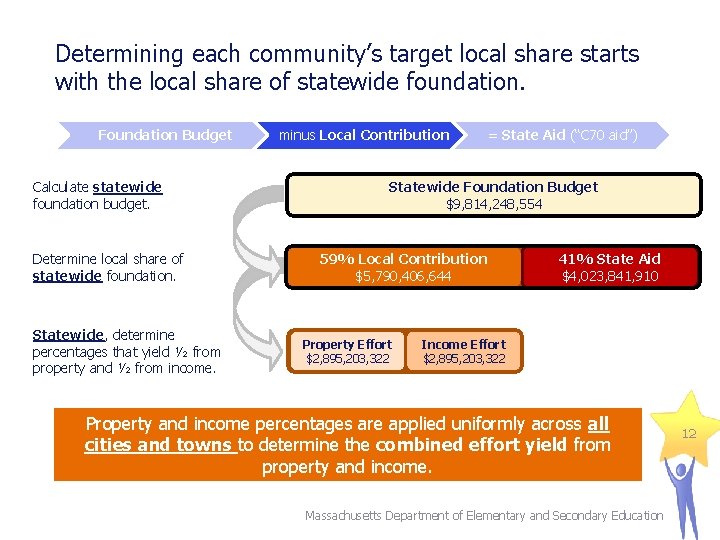 Determining each community's target local share starts with the local share of statewide foundation.

Foundation Budget

minus Local Contribution

= State Aid ("C70 aid")

Calculate statewide foundation budget.

Statewide Foundation Budget
$9,814,248,554

Determine local share of statewide foundation.

59% Local Contribution
$5,790,406,644

41% State Aid
$4,023,841,910

Statewide, determine percentages that yield ½ from property and ½ from income.

Property Effort
$2,895,203,322

Income Effort
$2,895,203,322

Property and income percentages are applied uniformly across all cities and towns to determine the combined effort yield from property and income.

12

Massachusetts Department of Elementary and Secondary Education